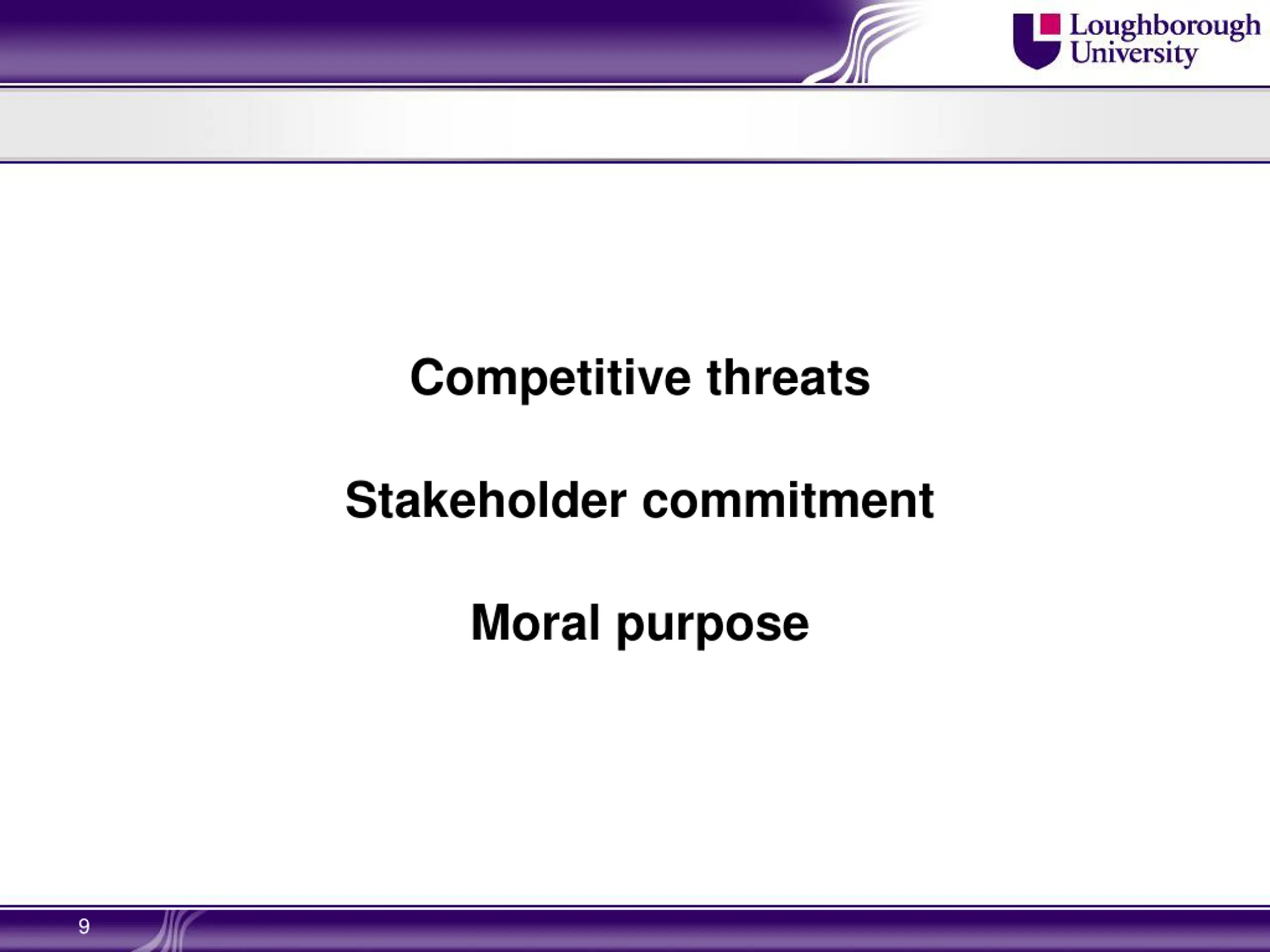 Loughborough University

Competitive threats

Stakeholder commitment

Moral purpose

9